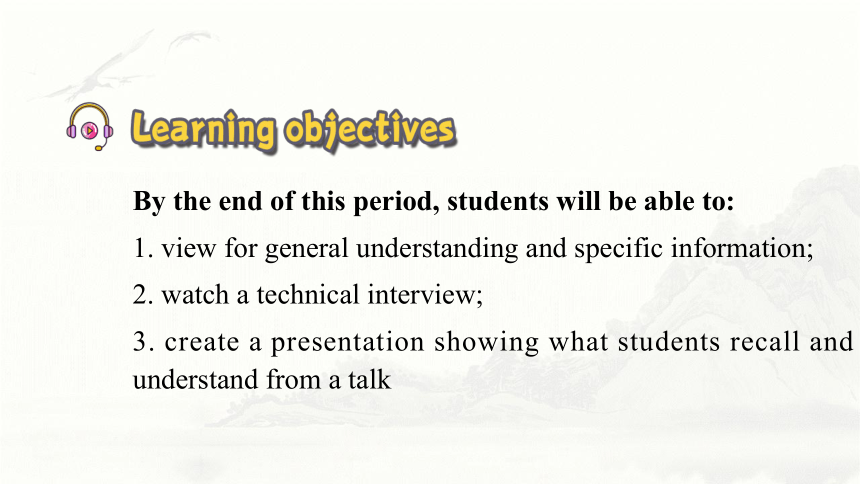 Learning objectives

By the end of this period, students will be able to:

1. view for general understanding and specific information;

2. watch a technical interview;

3. create a presentation showing what students recall and understand from a talk